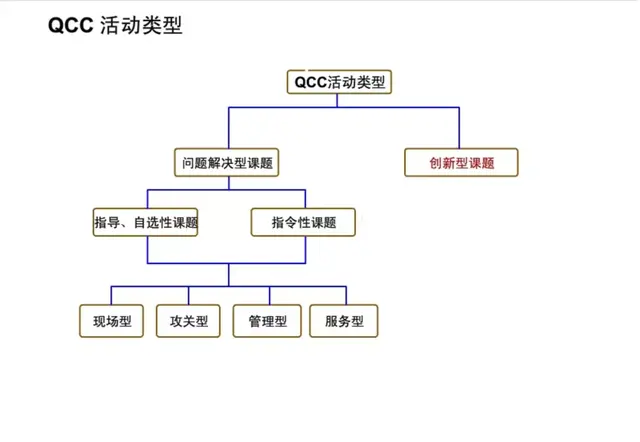 QCC 活动类型

QCC活动类型

问题解决型课题

创新型课题

指导、自选性课题

指令性课题

现场型

攻关型

管理型

服务型